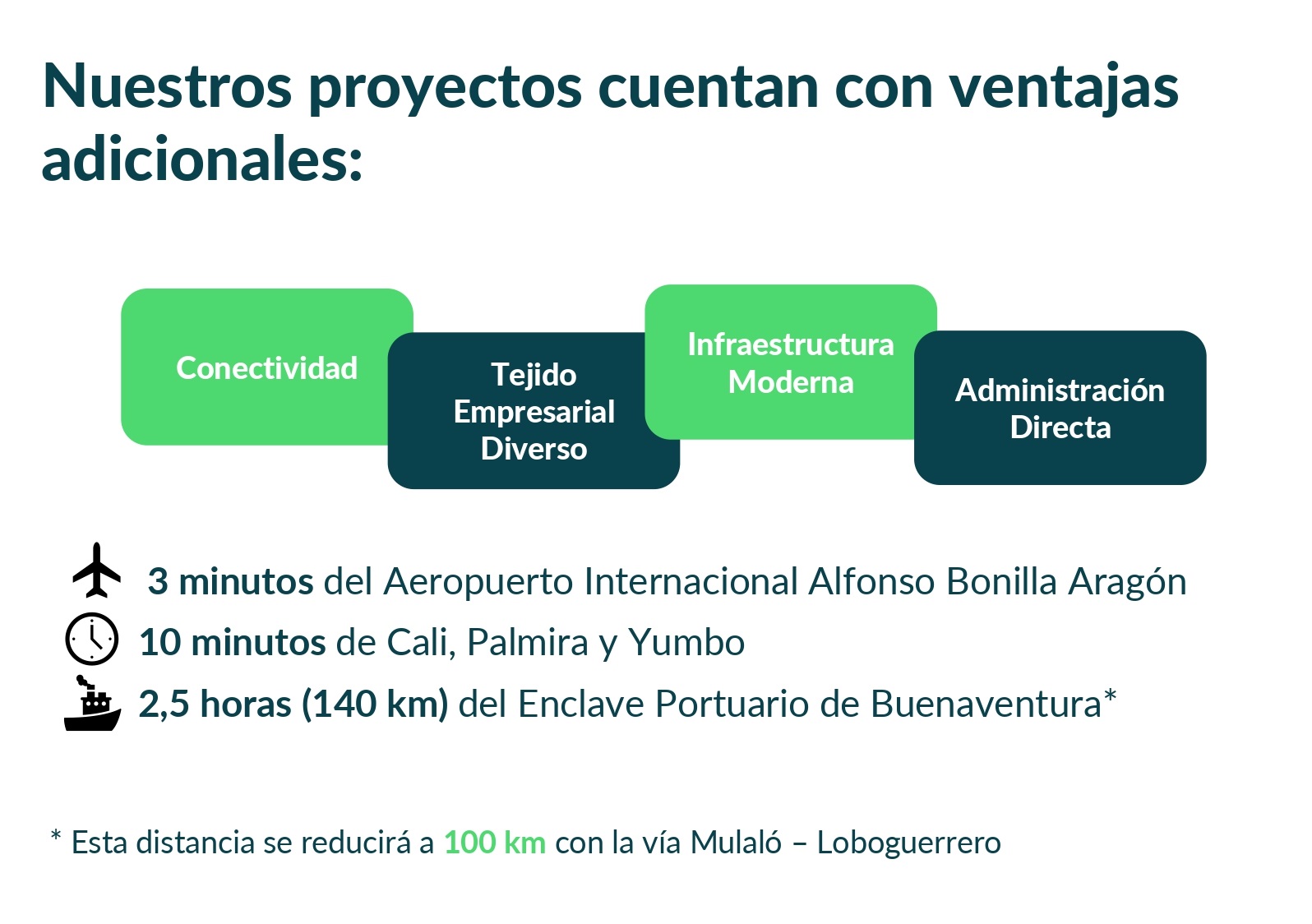 Nuestros proyectos cuentan con ventajas adicionales:

Conectividad

Tejido Empresarial Diverso

Infraestructura Moderna

Administración Directa

3 minutos del Aeropuerto Internacional Alfonso Bonilla Aragón
10 minutos de Cali, Palmira y Yumbo
2,5 horas (140 km) del Enclave Portuario de Buenaventura*

* Esta distancia se reducirá a 100 km con la vía Mulaló – Loboguerrero